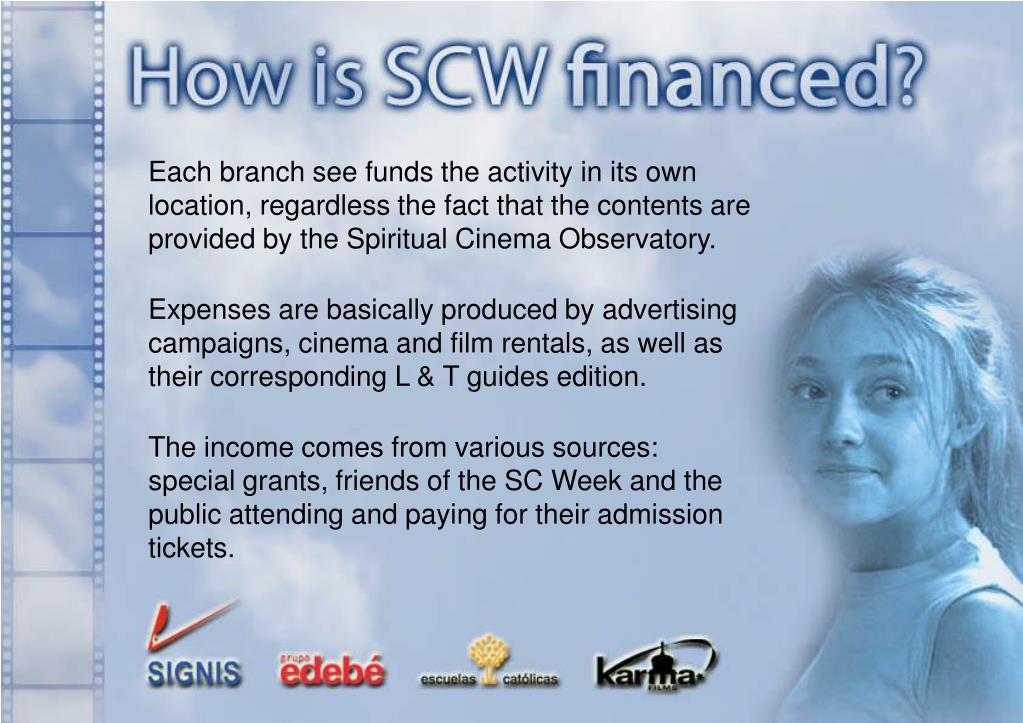 How is SCW financed?

Each branch see funds the activity in its own location, regardless the fact that the contents are provided by the Spiritual Cinema Observatory.

Expenses are basically produced by advertising campaigns, cinema and film rentals, as well as their corresponding L & T guides edition.

The income comes from various sources: special grants, friends of the SC Week and the public attending and paying for their admission tickets.

SIGNIS grupo edebé escuelas católicas karma FILMS